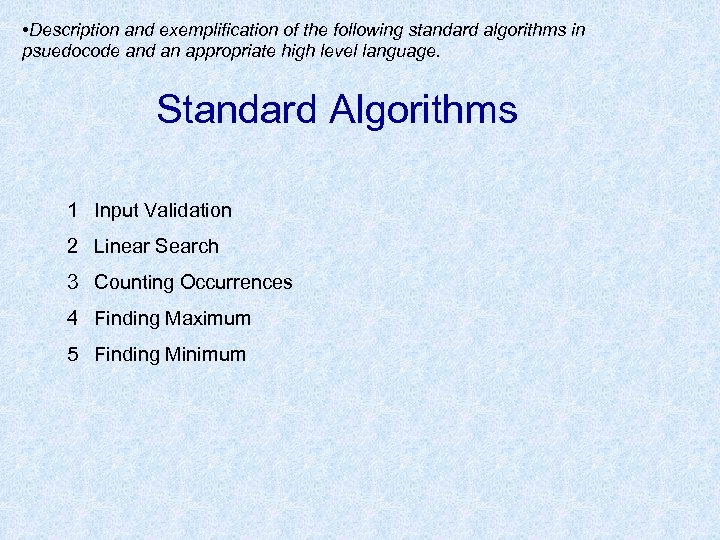 •Description and exemplification of the following standard algorithms in psuedocode and an appropriate high level language.

Standard Algorithms

1 Input Validation
2 Linear Search
3 Counting Occurrences
4 Finding Maximum
5 Finding Minimum